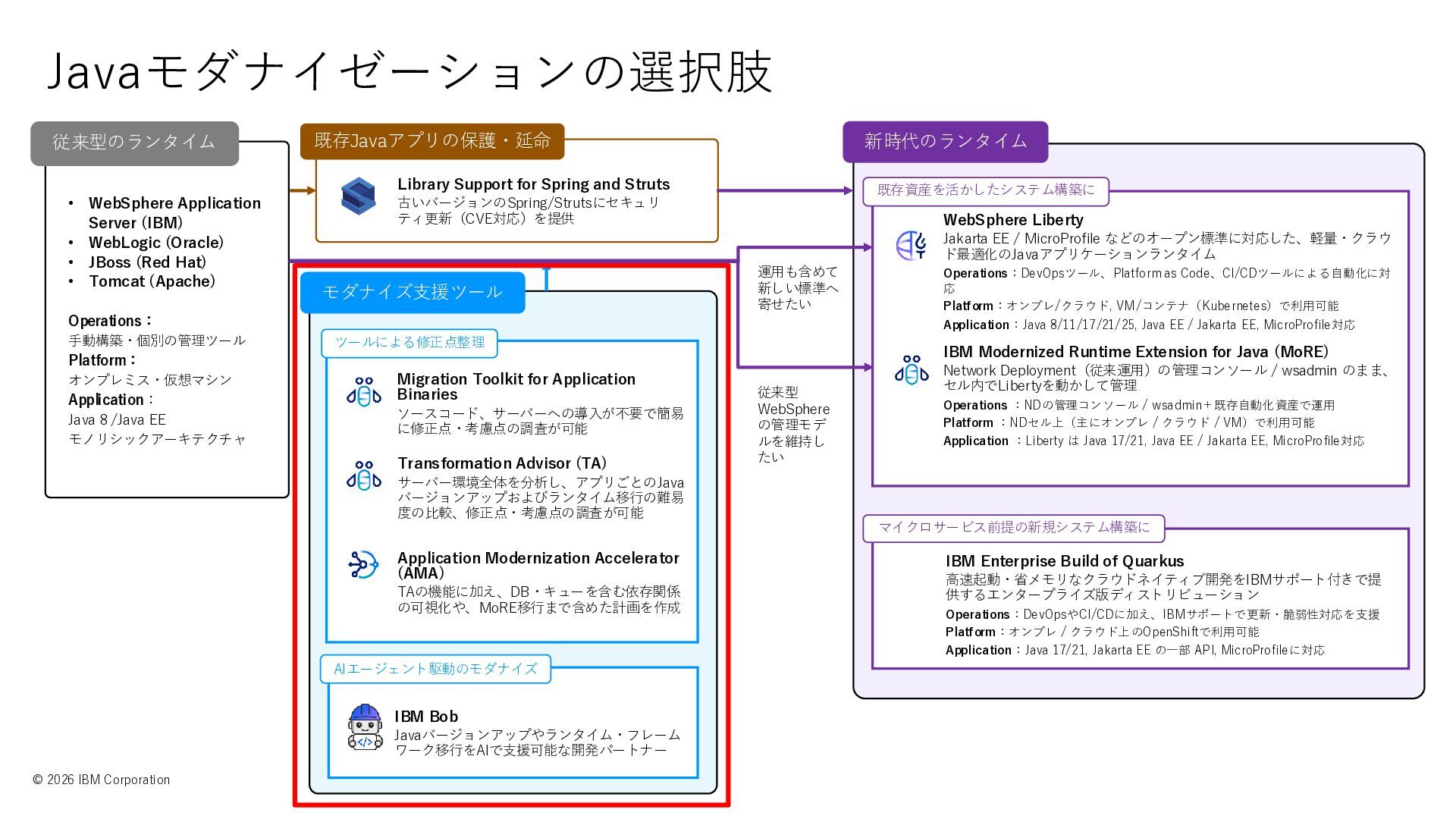 Javaモダナイゼーションの選択肢

従来型のランタイム

• WebSphere Application Server (IBM)
• WebLogic (Oracle)
• JBoss (Red Hat)
• Tomcat (Apache)

Operations：
手動構築・個別の管理ツール
Platform：
オンプレミス・仮想マシン
Application：
Java 8 /Java EE
モノリシックアーキテクチャ

既存Javaアプリの保護・延命

Library Support for Spring and Struts
古いバージョンのSpring/Strutsにセキュリティ更新（CVE対応）を提供

モダナイズ支援ツール

ツールによる修正点整理

Migration Toolkit for Application Binaries
ソースコード、サーバーへの導入が不要で簡易に修正点・考慮点の調査が可能

Transformation Advisor (TA)
サーバー環境全体を分析し、アプリごとのJavaバージョンアップおよびランタイム移行の難易度の比較、修正点・考慮点の調査が可能

Application Modernization Accelerator (AMA)
TAの機能に加え、DB・キューを含む依存関係の可視化や、MoRE移行まで含めた計画を作成

AIエージェント駆動のモダナイズ

IBM Bob
Javaバージョンアップやランタイム・フレームワーク移行をAIで支援可能な開発パートナー

運用も含めて新しい標準へ寄せたい

従来型WebSphereの管理モデルを維持したい

新時代のランタイム

既存資産を活かしたシステム構築に

WebSphere Liberty
Jakarta EE / MicroProfile などのオープン標準に対応した、軽量・クラウド最適化のJavaアプリケーションランタイム
Operations：DevOpsツール、Platform as Code、CI/CDツールによる自動化に対応
Platform：オンプレ/クラウド, VM/コンテナ（Kubernetes）で利用可能
Application：Java 8/11/17/21/25, Java EE / Jakarta EE, MicroProfile対応

IBM Modernized Runtime Extension for Java (MoRE)
Network Deployment（従来運用）の管理コンソール / wsadmin のまま、セル内でLibertyを動かして管理
Operations ：NDの管理コンソール / wsadmin＋既存自動化資産で運用
Platform ：NDセル上（主にオンプレ / クラウド / VM）で利用可能
Application ：Liberty は Java 17/21, Java EE / Jakarta EE, MicroProfile対応

マイクロサービス前提の新規システム構築に

IBM Enterprise Build of Quarkus
高速起動・省メモリなクラウドネイティブ開発をIBMサポート付きで提供するエンタープライズ版ディストリビューション
Operations：DevOpsやCI/CDに加え、IBMサポートで更新・脆弱性対応を支援
Platform：オンプレ / クラウド上のOpenShiftで利用可能
Application：Java 17/21, Jakarta EE の一部 API, MicroProfileに対応

© 2026 IBM Corporation